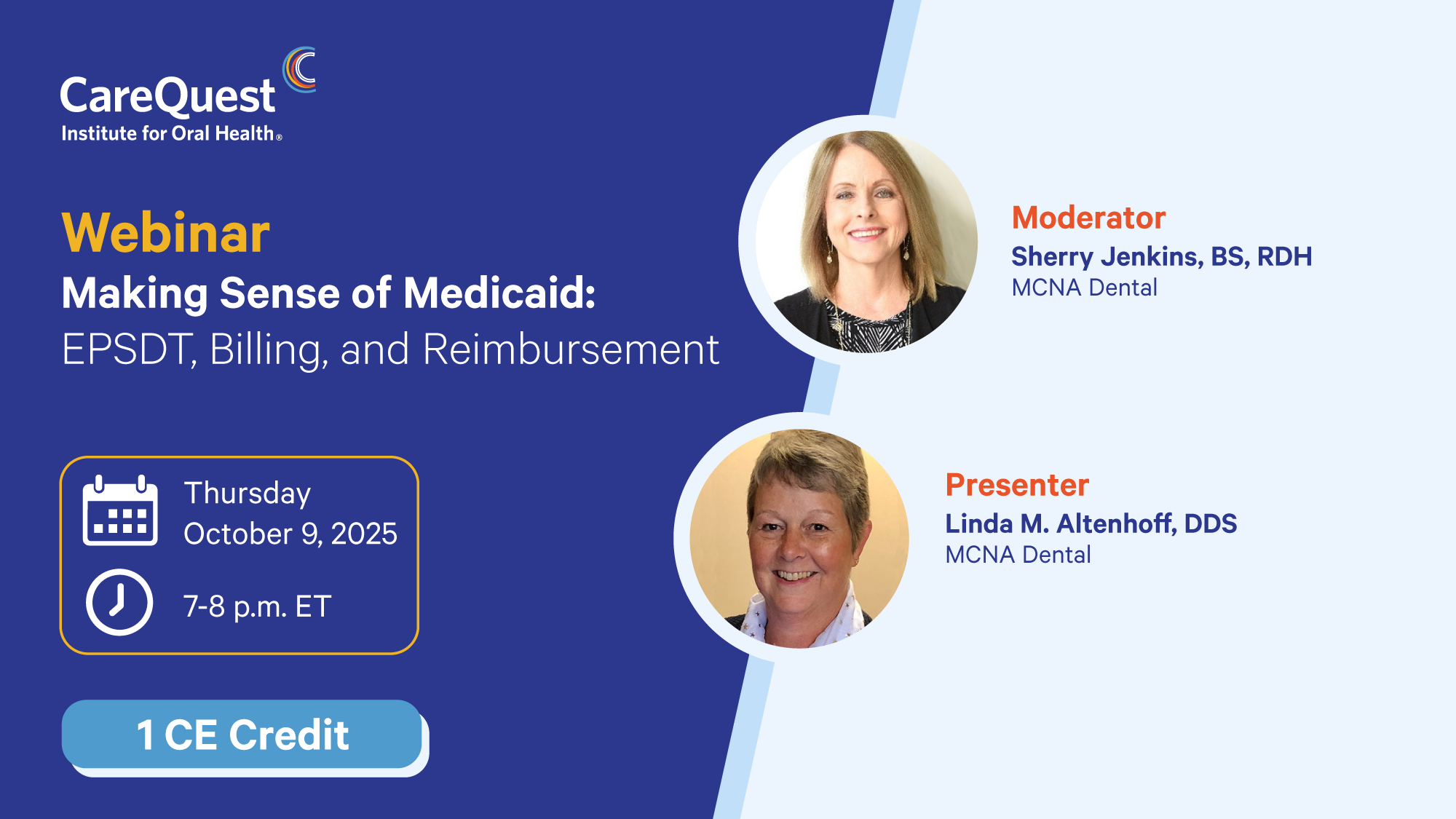 CareQuest
Institute for Oral Health®

Webinar
Making Sense of Medicaid:
EPSDT, Billing, and Reimbursement

Thursday
October 9, 2025

7-8 p.m. ET

1 CE Credit

Moderator
Sherry Jenkins, BS, RDH
MCNA Dental

Presenter
Linda M. Altenhoff, DDS
MCNA Dental